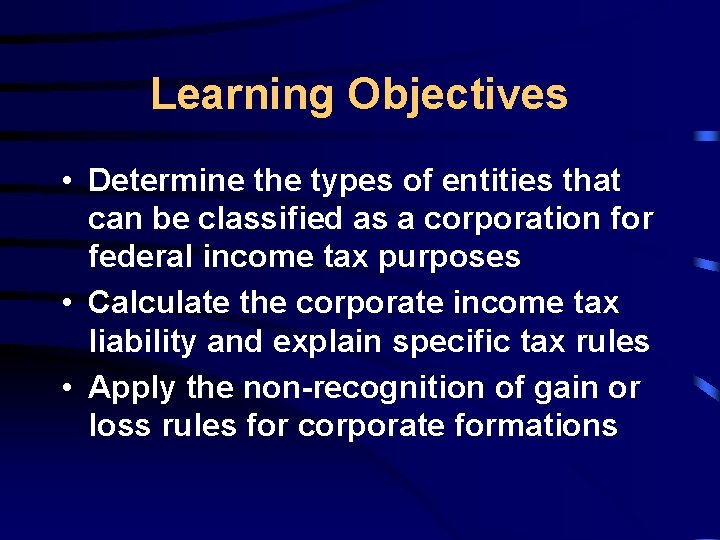 Learning Objectives

• Determine the types of entities that can be classified as a corporation for federal income tax purposes
• Calculate the corporate income tax liability and explain specific tax rules
• Apply the non-recognition of gain or loss rules for corporate formations